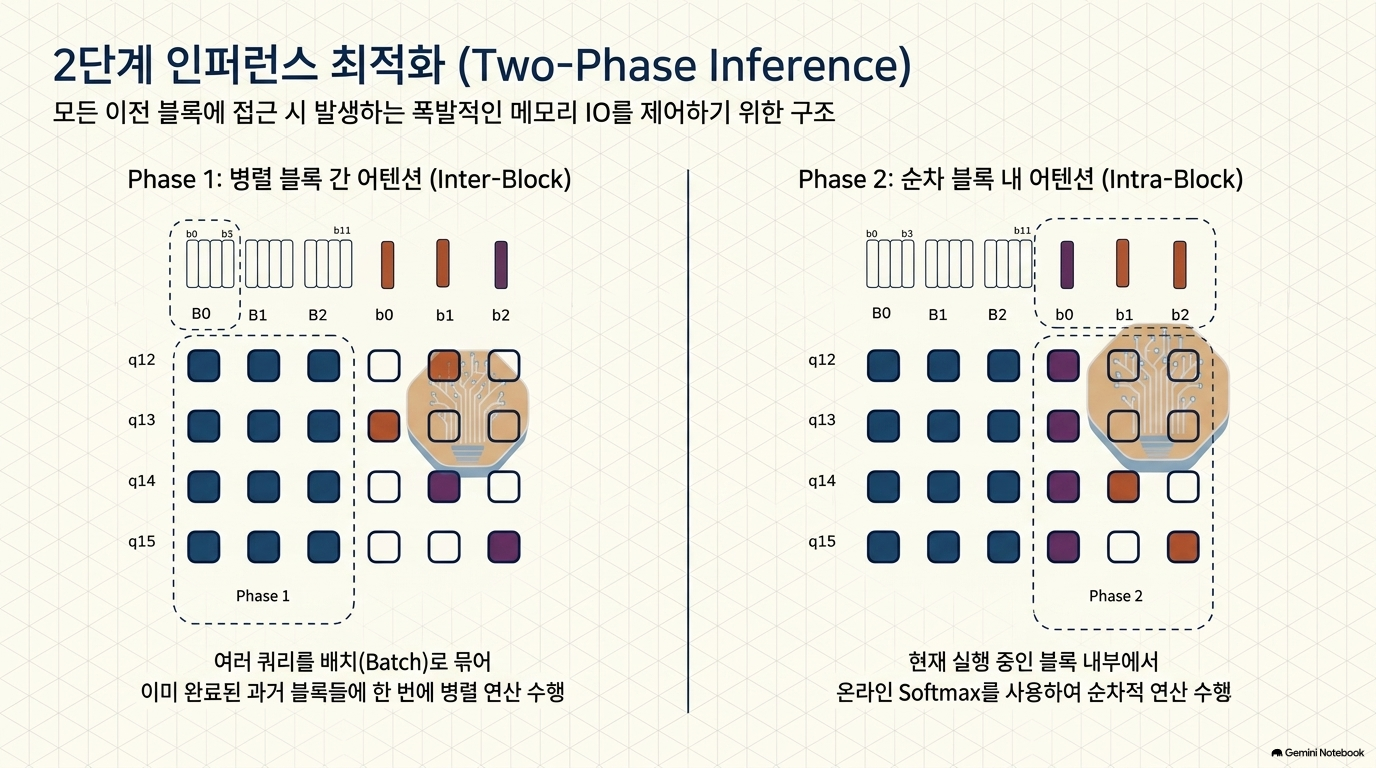 2단계 인퍼런스 최적화 (Two-Phase Inference)

모든 이전 블록에 접근 시 발생하는 폭발적인 메모리 IO를 제어하기 위한 구조

Phase 1: 병렬 블록 간 어텐션 (Inter-Block)

b0 b3 b11

B0 B1 B2 b0 b1 b2

q12

q13

q14

q15

Phase 1

여러 쿼리를 배치(Batch)로 묶어
이미 완료된 과거 블록들에 한 번에 병렬 연산 수행

Phase 2: 순차 블록 내 어텐션 (Intra-Block)

b0 b3 b11

B0 B1 B2 b0 b1 b2

q12

q13

q14

q15

Phase 2

현재 실행 중인 블록 내부에서
온라인 Softmax를 사용하여 순차적 연산 수행

Gemini Notebook